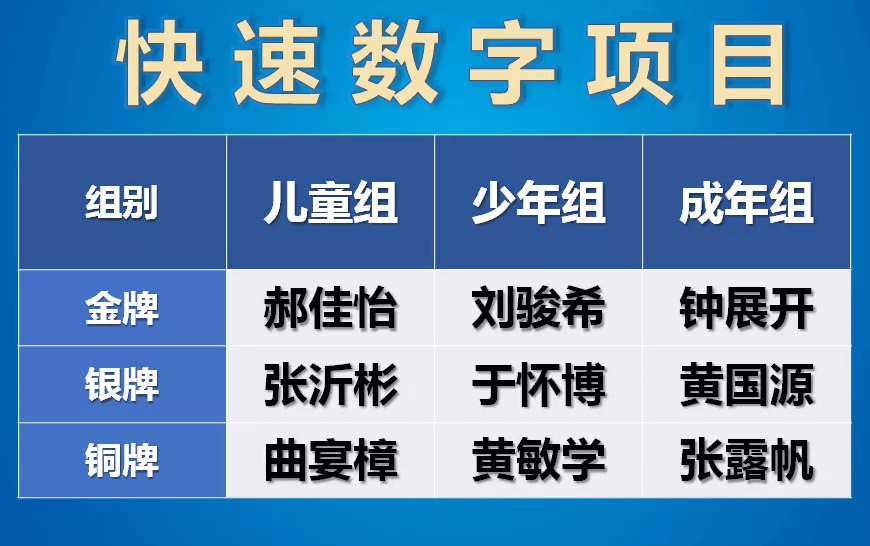 快速数字项目

| 组别 | 儿童组 | 少年组 | 成年组 |
|---|---|---|---|
| 金牌 | 郝佳怡 | 刘骏希 | 钟展开 |
| 银牌 | 张沂彬 | 于怀博 | 黄国源 |
| 铜牌 | 曲宴樟 | 黄敏学 | 张露帆 |